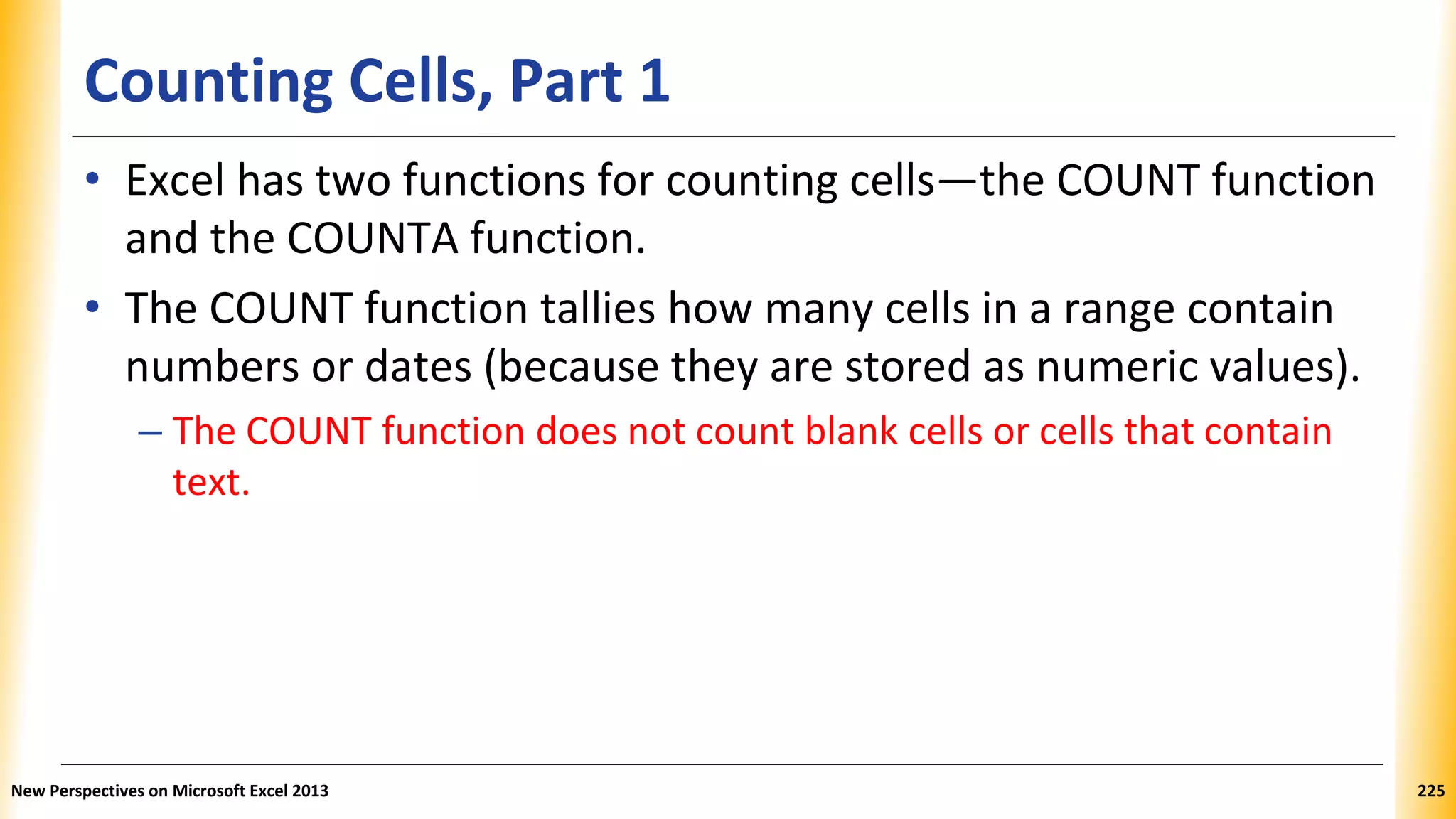 Counting Cells, Part 1

• Excel has two functions for counting cells—the COUNT function and the COUNTA function.

• The COUNT function tallies how many cells in a range contain numbers or dates (because they are stored as numeric values).

– The COUNT function does not count blank cells or cells that contain text.

New Perspectives on Microsoft Excel 2013

225